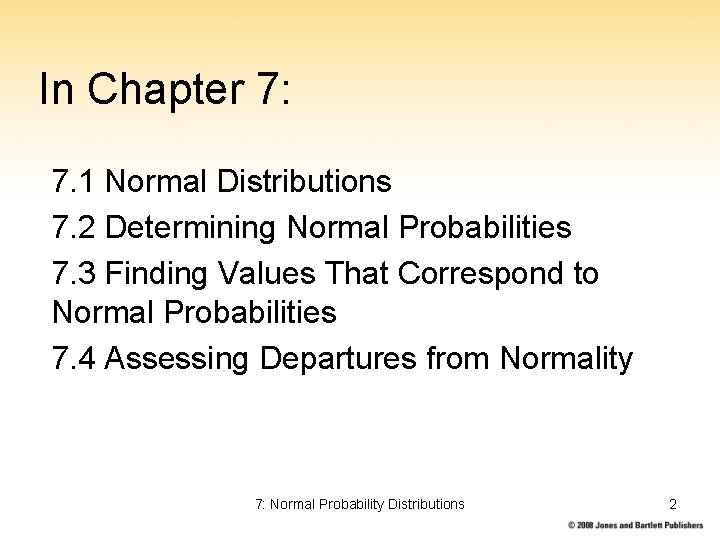 In Chapter 7:

7.1 Normal Distributions

7.2 Determining Normal Probabilities

7.3 Finding Values That Correspond to Normal Probabilities

7.4 Assessing Departures from Normality

7: Normal Probability Distributions

2

© 2008 Jones and Bartlett Publishers